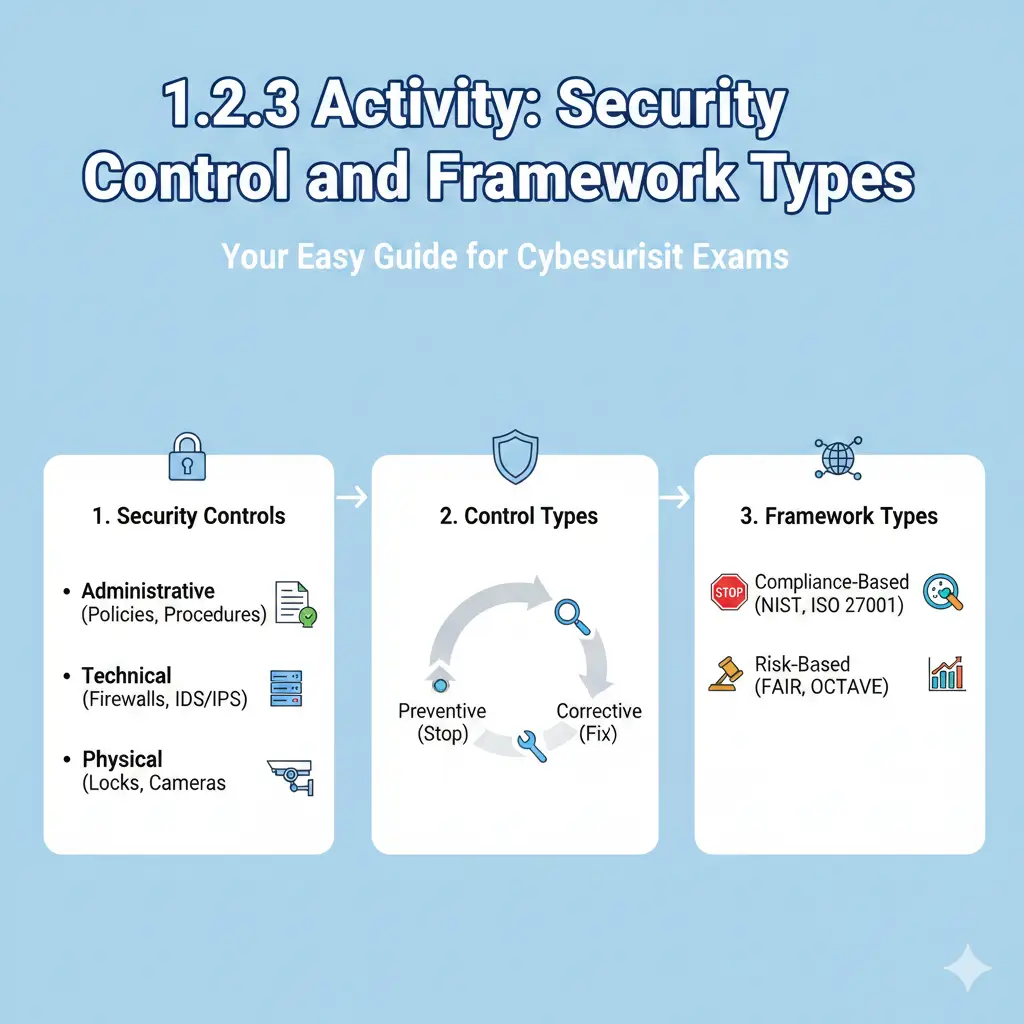 1.2.3 Activity: Security Control and Framework Types

Your Easy Guide for Cybesurisit Exams

1. Security Controls

• Administrative (Policies, Procedures)

• Technical (Firewalls, IDS/IPS)

• Physical (Locks, Cameras

2. Control Types

Preventive (Stop)

Corrective (Fix)

3. Framework Types

STOP

Compliance-Based (NIST, ISO 27001)

Risk-Based (FAIR, OCTAVE)